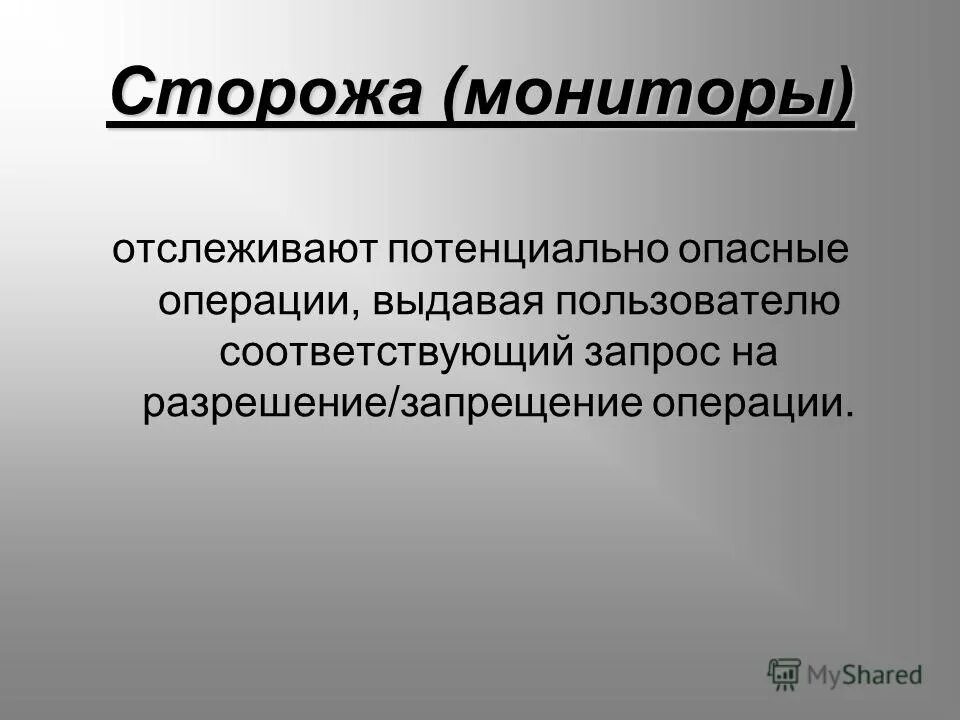 Сторожа (мониторы)

отслеживают потенциально опасные операции, выдавая пользователю соответствующий запрос на разрешение/запрещение операции.

MyShared